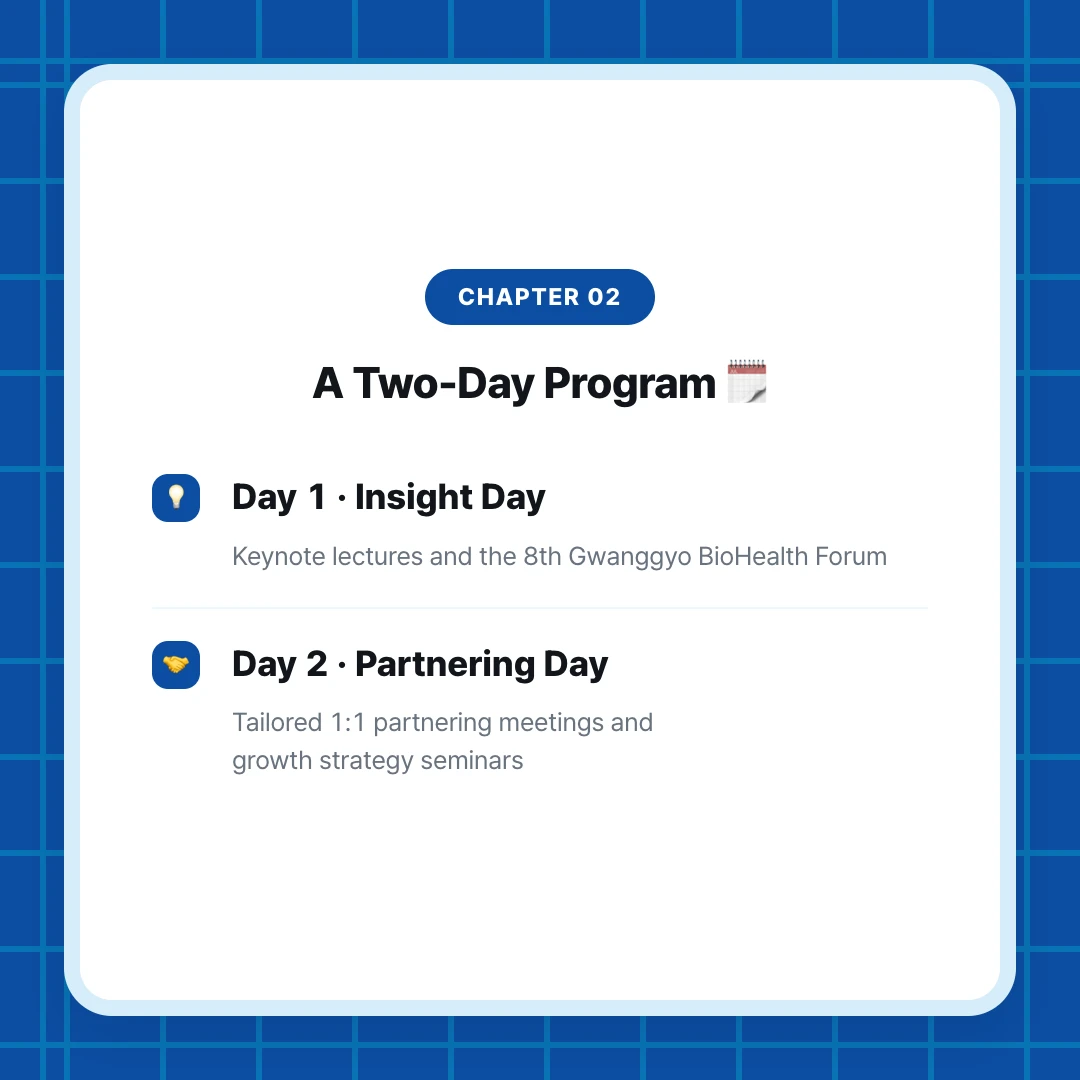 CHAPTER 02

A Two-Day Program

Day 1 · Insight Day

Keynote lectures and the 8th Gwanggyo BioHealth Forum

Day 2 · Partnering Day

Tailored 1:1 partnering meetings and growth strategy seminars